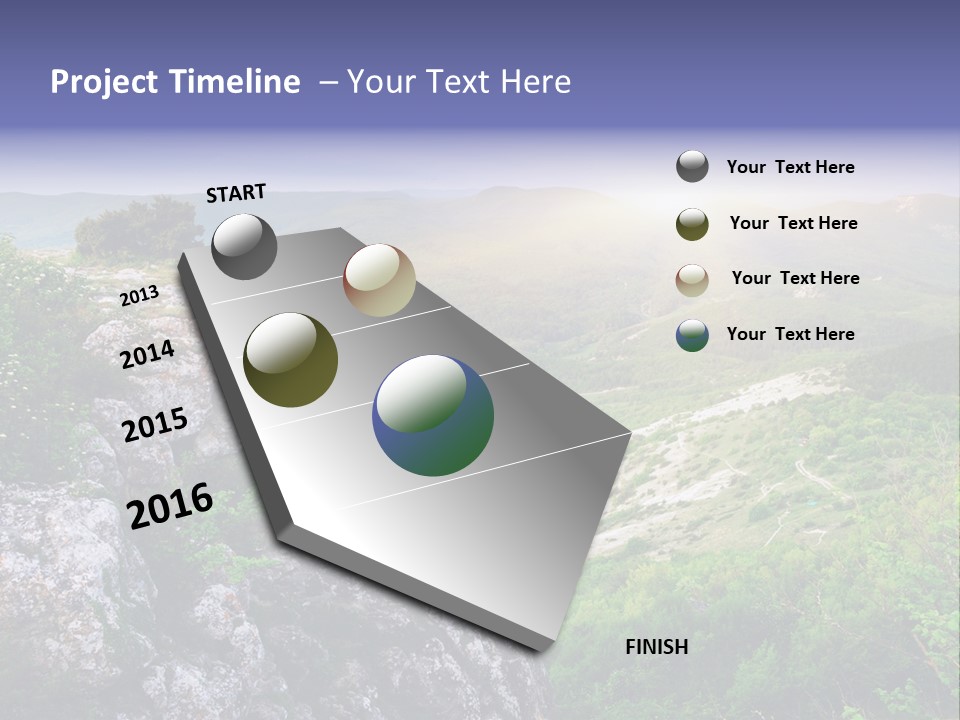 Project Timeline – Your Text Here

START

2013

2014

2015

2016

FINISH

Your Text Here

Your Text Here

Your Text Here

Your Text Here